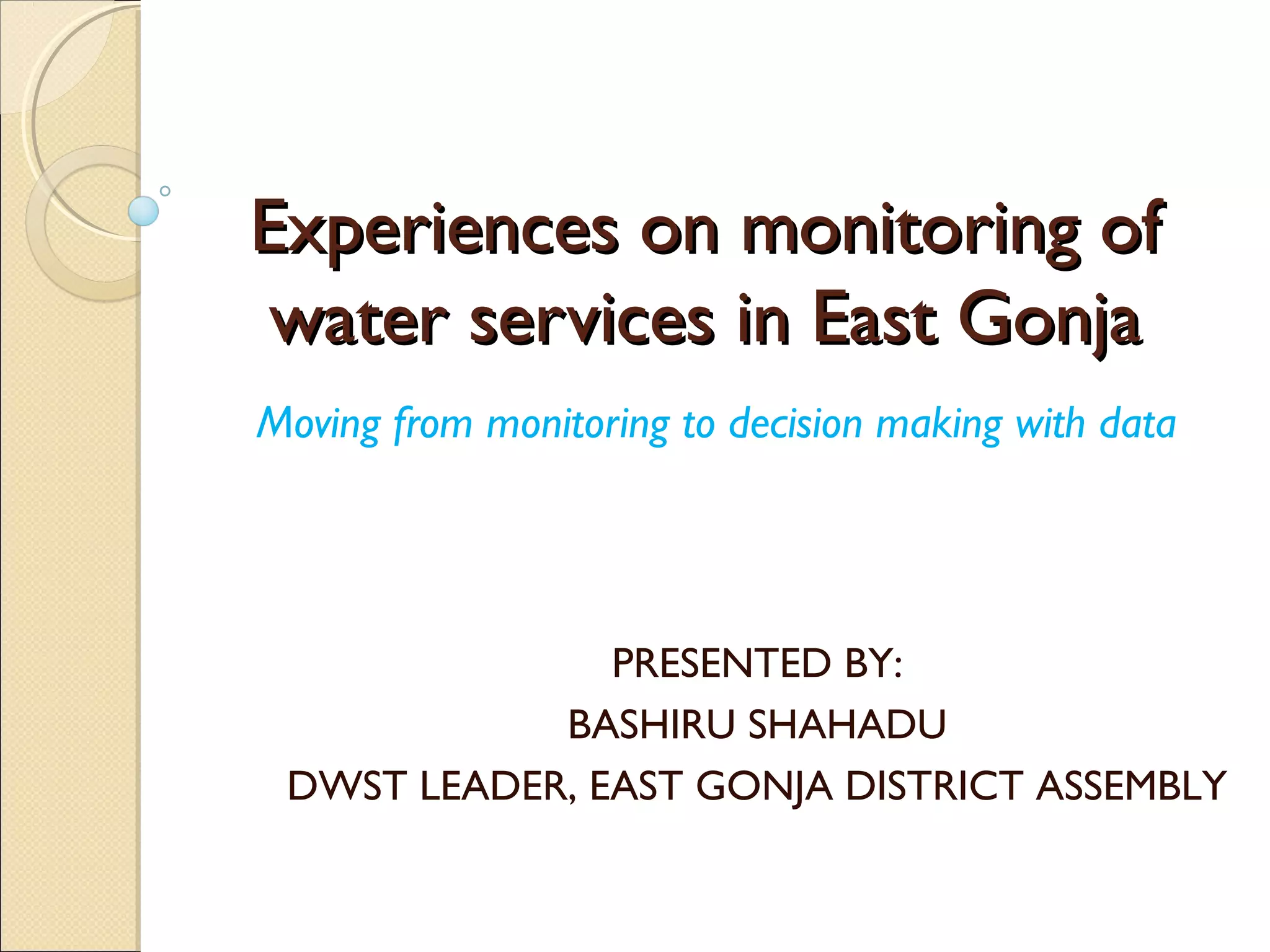 Experiences on monitoring of water services in East Gonja

Moving from monitoring to decision making with data

PRESENTED BY:
BASHIRU SHAHADU
DWST LEADER, EAST GONJA DISTRICT ASSEMBLY